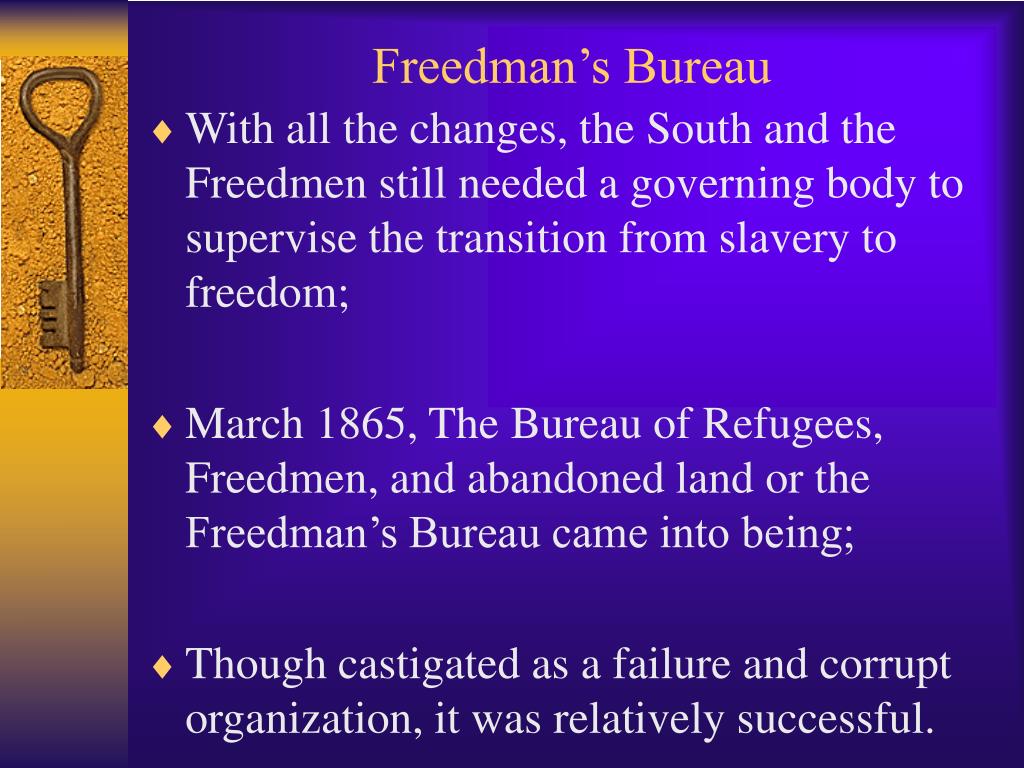 Freedman’s Bureau

♦ With all the changes, the South and the Freedmen still needed a governing body to supervise the transition from slavery to freedom;

♦ March 1865, The Bureau of Refugees, Freedmen, and abandoned land or the Freedman’s Bureau came into being;

♦ Though castigated as a failure and corrupt organization, it was relatively successful.